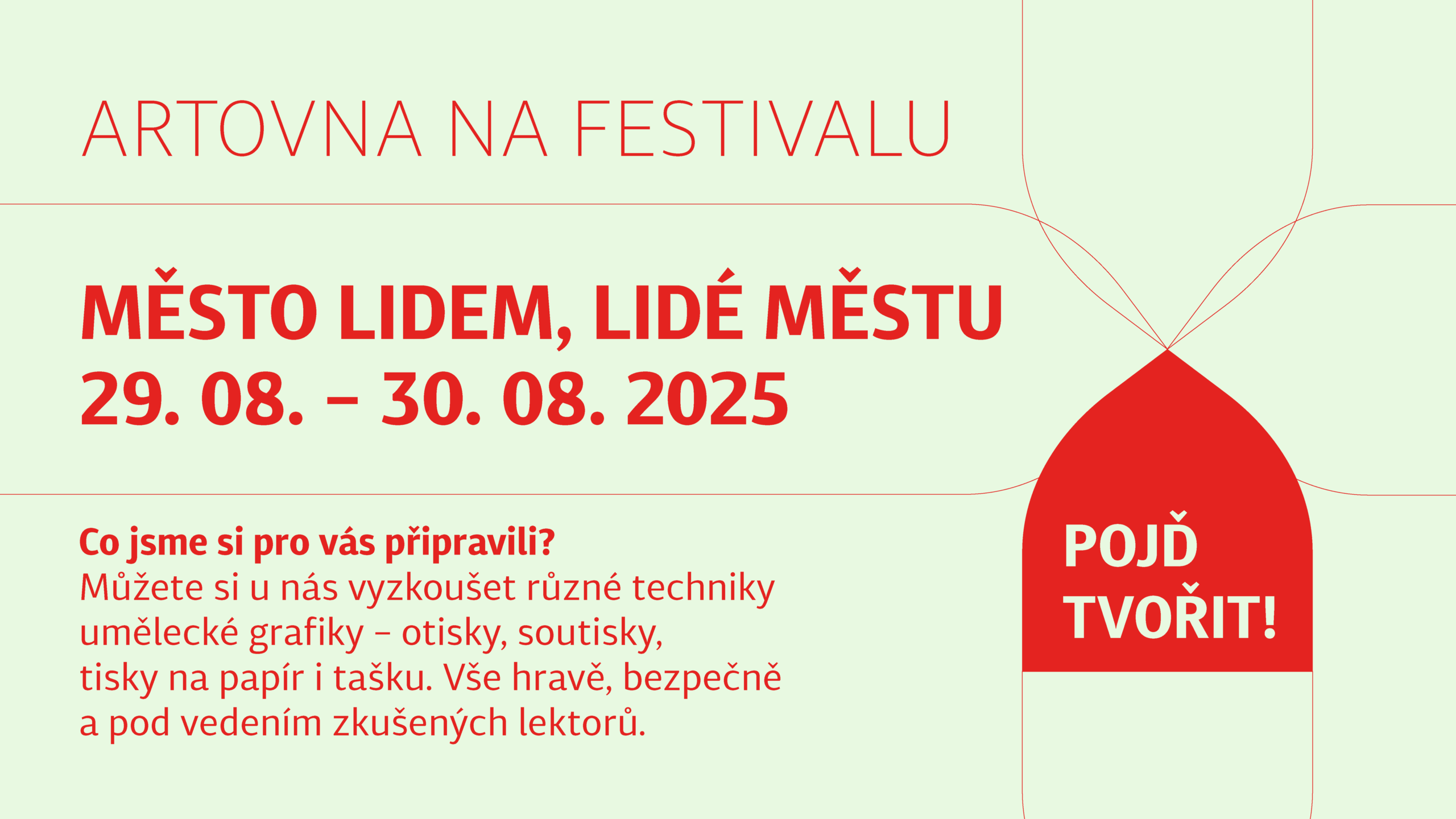 ARTOVNA NA FESTIVALU

MĚSTO LIDEM, LIDÉ MĚSTU
29. 08. – 30. 08. 2025

Co jsme si pro vás připravili?
Můžete si u nás vyzkoušet různé techniky umělecké grafiky – otisky, soutisky, tisky na papír i tašku. Vše hravě, bezpečně a pod vedením zkušených lektorů.

POJĎ TVOŘIT!